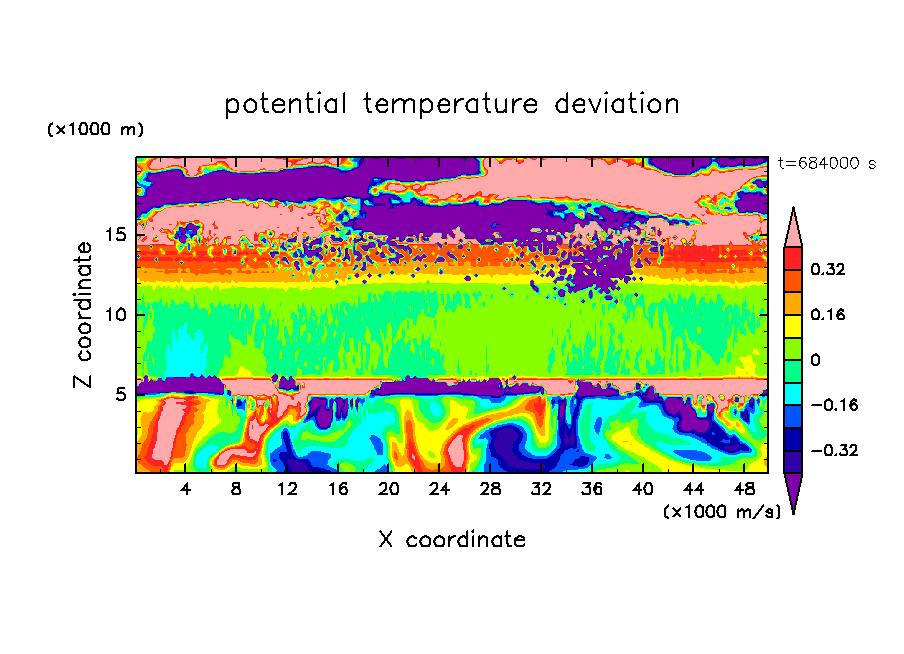 potential temperature deviation

(×1000 m)

t=684000 s

Z coordinate

15
10
5

4 8 12 16 20 24 28 32 36 40 44 48

(×1000 m/s)

X coordinate

0.32
0.16
0
−0.16
−0.32